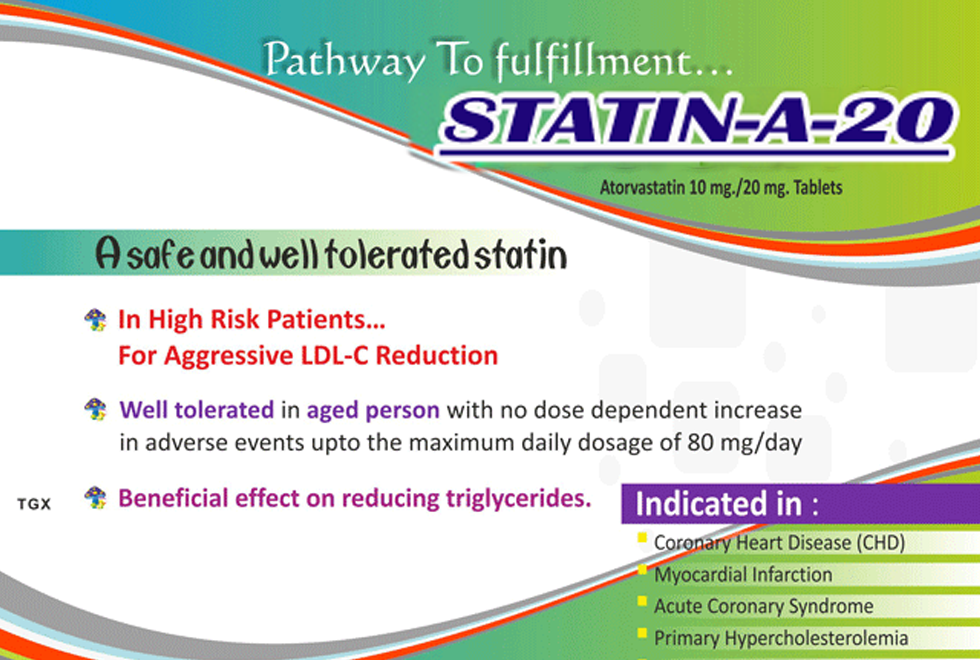 Pathway To fulfillment...
STATIN-A-20

Atorvastatin 10 mg./20 mg. Tablets

A safe and well tolerated statin

In High Risk Patients...
For Aggressive LDL-C Reduction

Well tolerated in aged person with no dose dependent increase in adverse events upto the maximum daily dosage of 80 mg/day

TGX

Beneficial effect on reducing triglycerides.

Indicated in :
Coronary Heart Disease (CHD)
Myocardial Infarction
Acute Coronary Syndrome
Primary Hypercholesterolemia